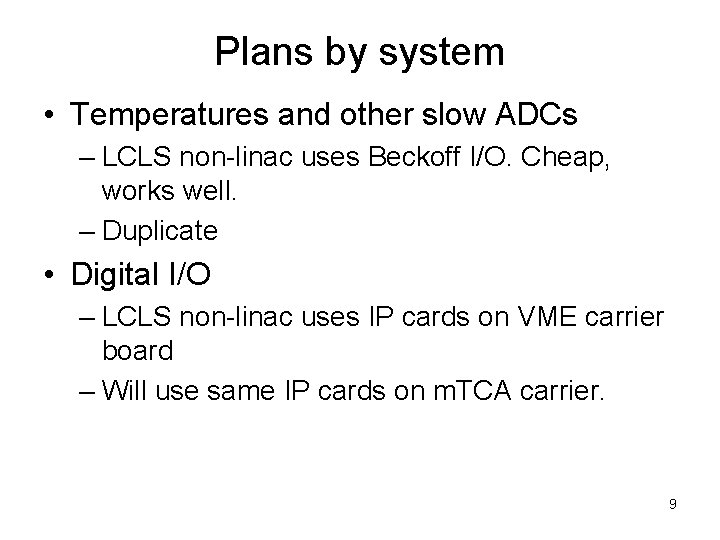 Plans by system

• Temperatures and other slow ADCs
– LCLS non-linac uses Beckoff I/O. Cheap, works well.
– Duplicate

• Digital I/O
– LCLS non-linac uses IP cards on VME carrier board
– Will use same IP cards on mTCA carrier.

9